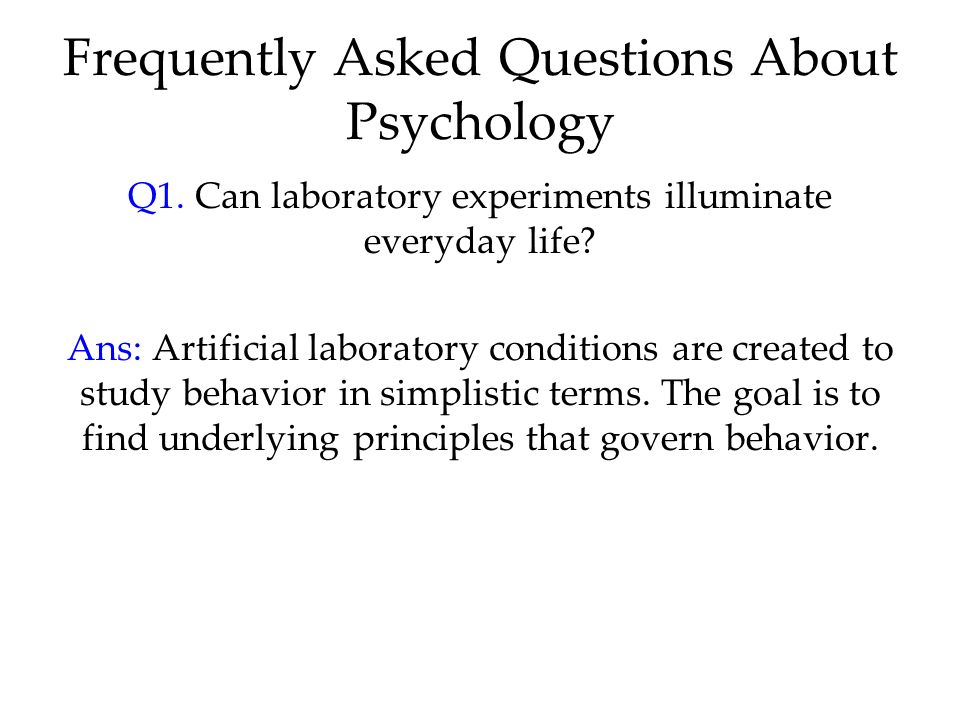 Frequently Asked Questions About Psychology

Q1. Can laboratory experiments illuminate everyday life?

Ans: Artificial laboratory conditions are created to study behavior in simplistic terms. The goal is to find underlying principles that govern behavior.